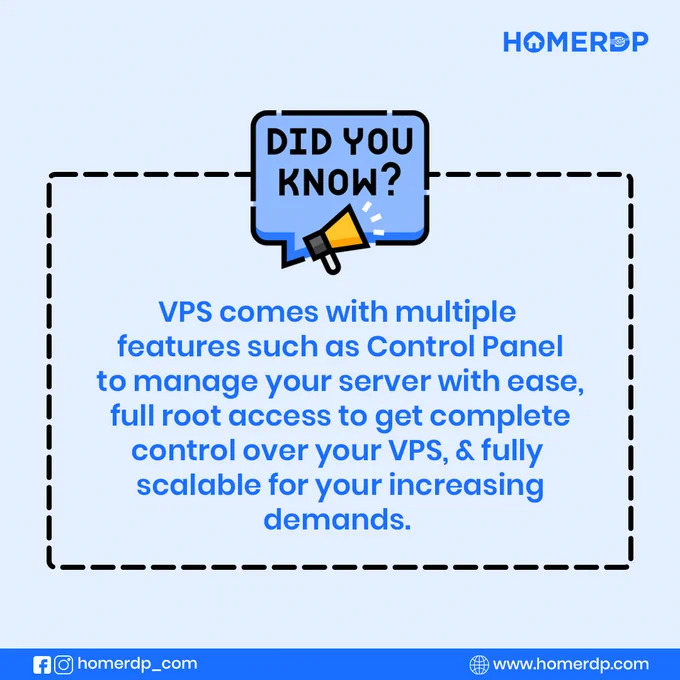 HOMERDP

DID YOU KNOW?

VPS comes with multiple features such as Control Panel to manage your server with ease, full root access to get complete control over your VPS, & fully scalable for your increasing demands.

homerdp_com

www.homerdp.com